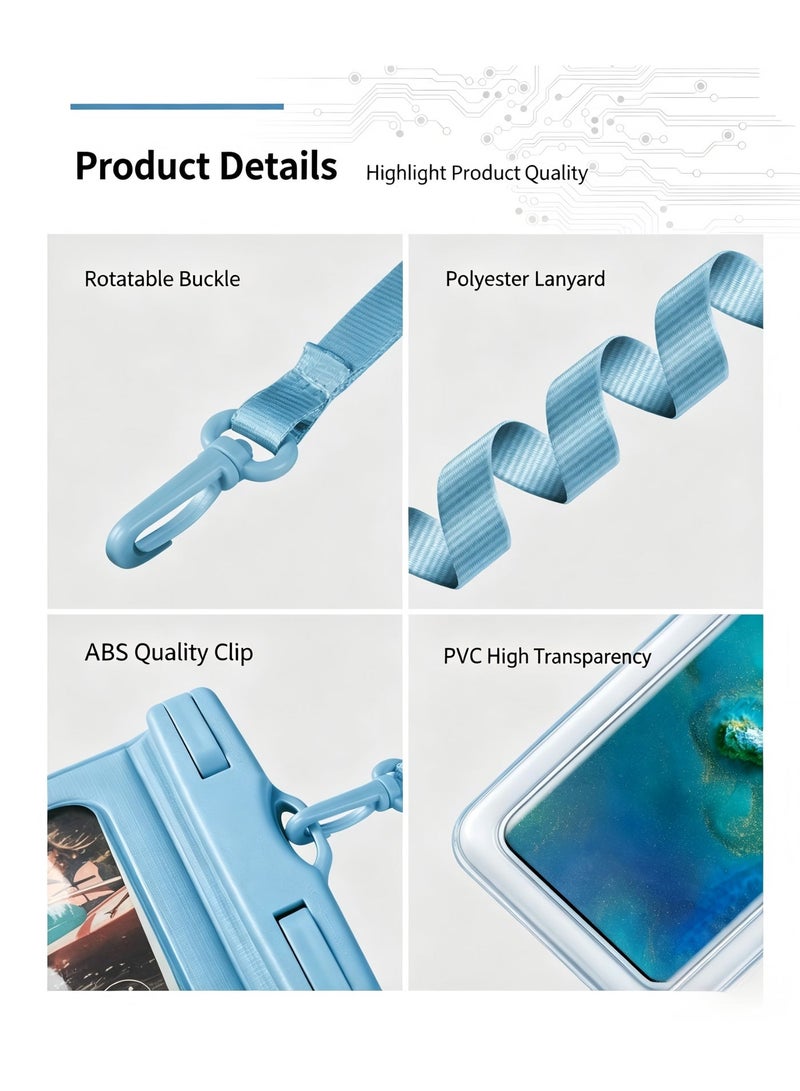 Product Details Highlight Product Quality

Rotatable Buckle

Polyester Lanyard

ABS Quality Clip

PVC High Transparency